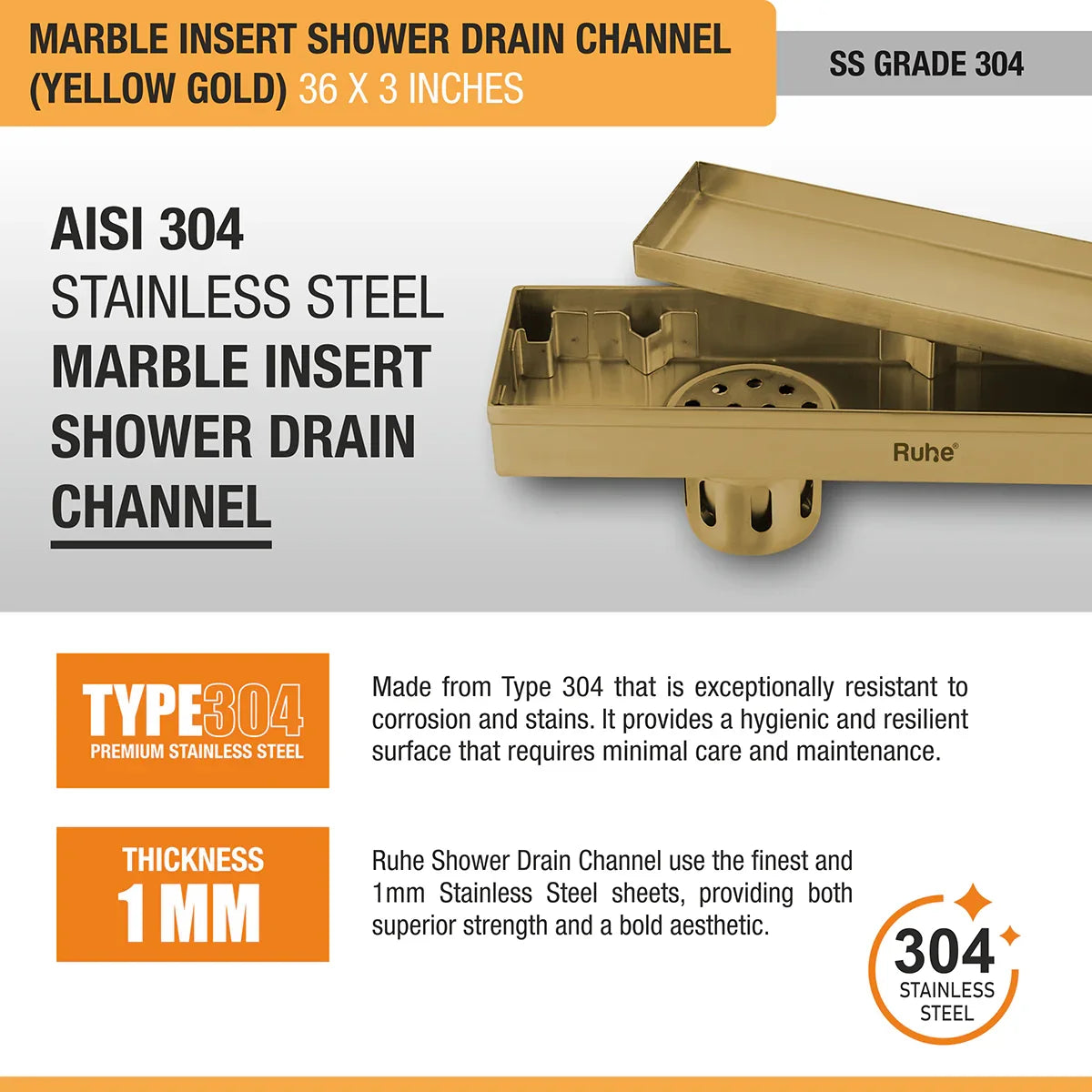 MARBLE INSERT SHOWER DRAIN CHANNEL (YELLOW GOLD) 36 X 3 INCHES

SS GRADE 304

AISI 304
STAINLESS STEEL
MARBLE INSERT
SHOWER DRAIN
CHANNEL

Ruhe®

TYPE304
PREMIUM STAINLESS STEEL

Made from Type 304 that is exceptionally resistant to corrosion and stains. It provides a hygienic and resilient surface that requires minimal care and maintenance.

THICKNESS
1 MM

Ruhe Shower Drain Channel use the finest and 1mm Stainless Steel sheets, providing both superior strength and a bold aesthetic.

304
STAINLESS
STEEL